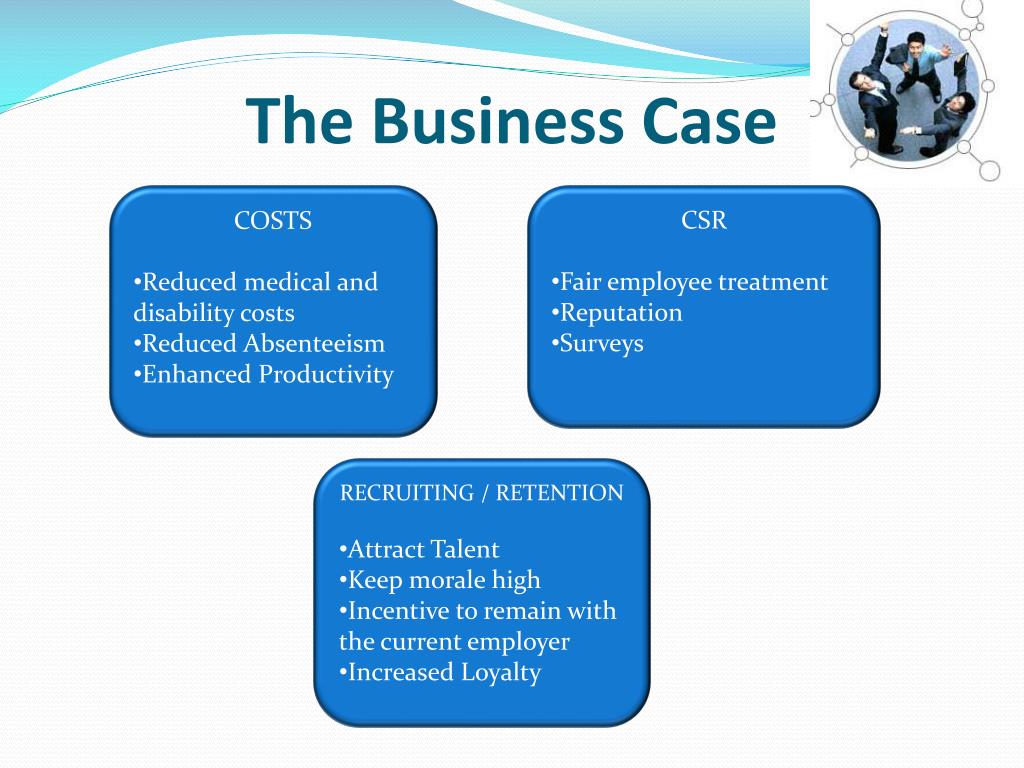 The Business Case

COSTS

•Reduced medical and disability costs
•Reduced Absenteeism
•Enhanced Productivity

CSR

•Fair employee treatment
•Reputation
•Surveys

RECRUITING / RETENTION

•Attract Talent
•Keep morale high
•Incentive to remain with the current employer
•Increased Loyalty